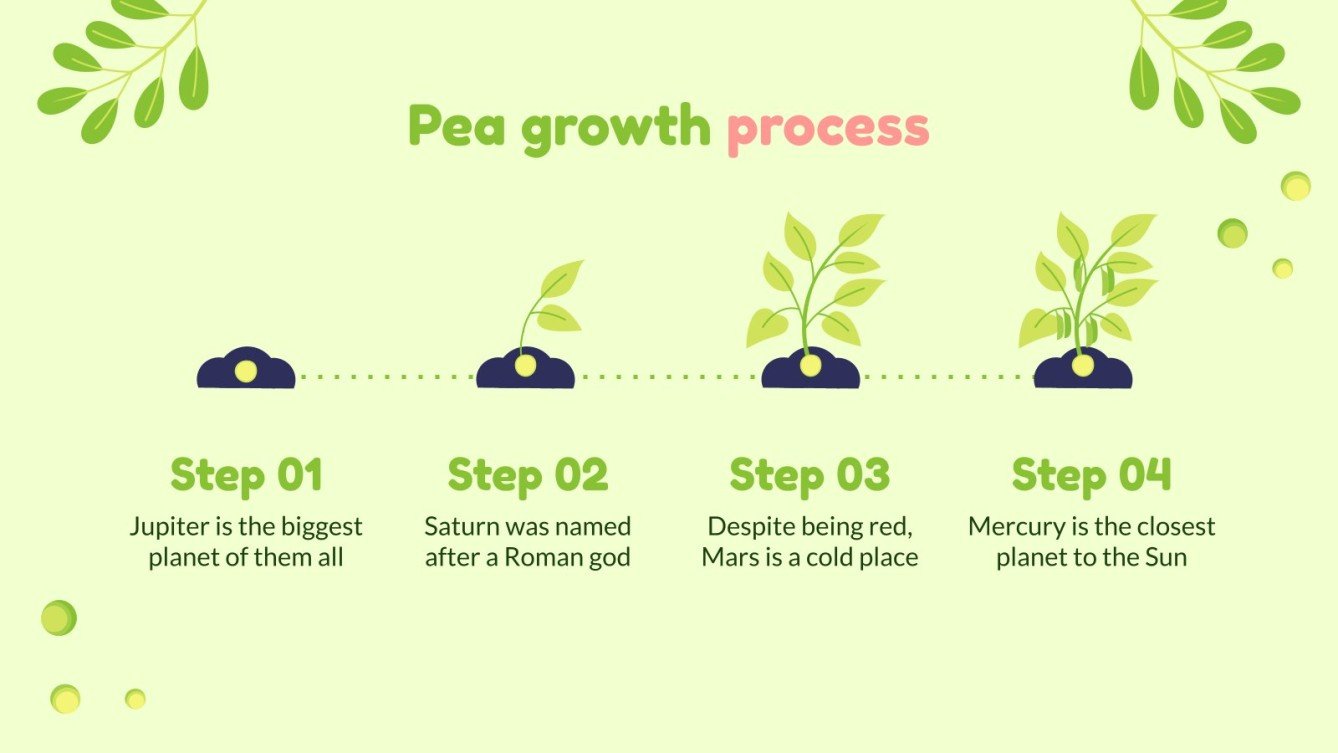 Pea growth process

Step 01
Jupiter is the biggest planet of them all

Step 02
Saturn was named after a Roman god

Step 03
Despite being red, Mars is a cold place

Step 04
Mercury is the closest planet to the Sun